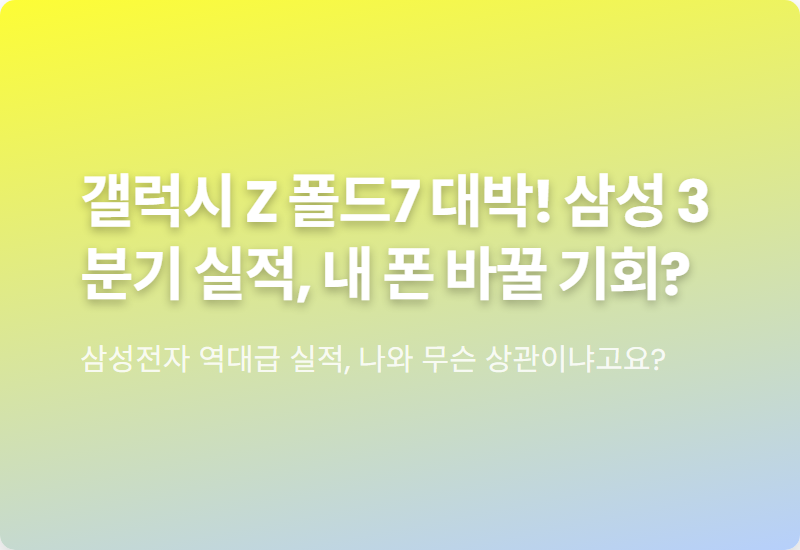 갤럭시 Z 폴드7 대박! 삼성 3분기 실적, 내 폰 바꿀 기회?

삼성전자 역대급 실적, 나와 무슨 상관이냐고요?